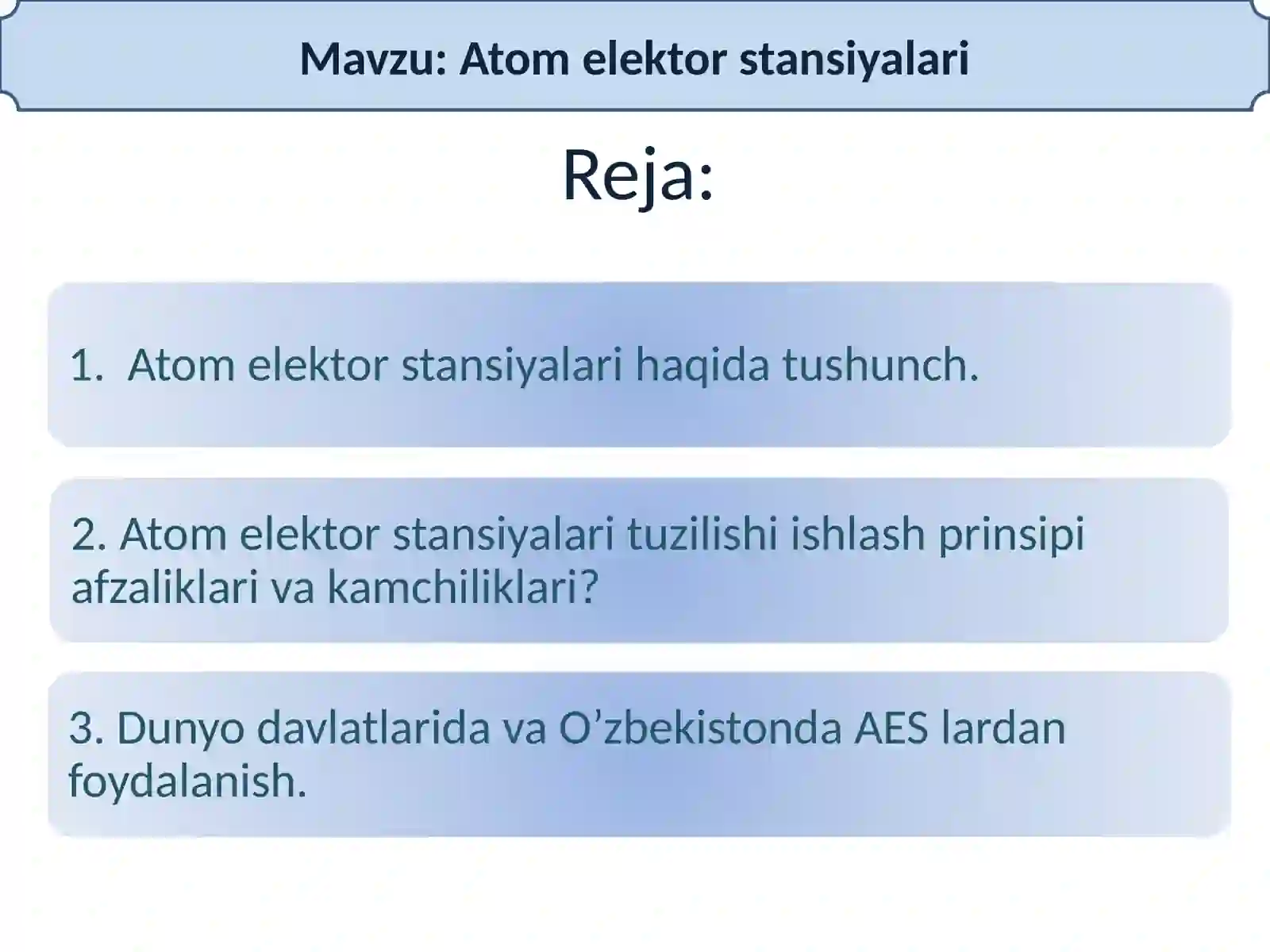 Mavzu: Atom elektor stansiyalari

Reja:

1. Atom elektor stansiyalari haqida tushunch.

2. Atom elektor stansiyalari tuzilishi ishlash prinsipi afzaliklari va kamchiliklari?

3. Dunyo davlatlarida va O’zbekistonda AES lardan foydalanish.